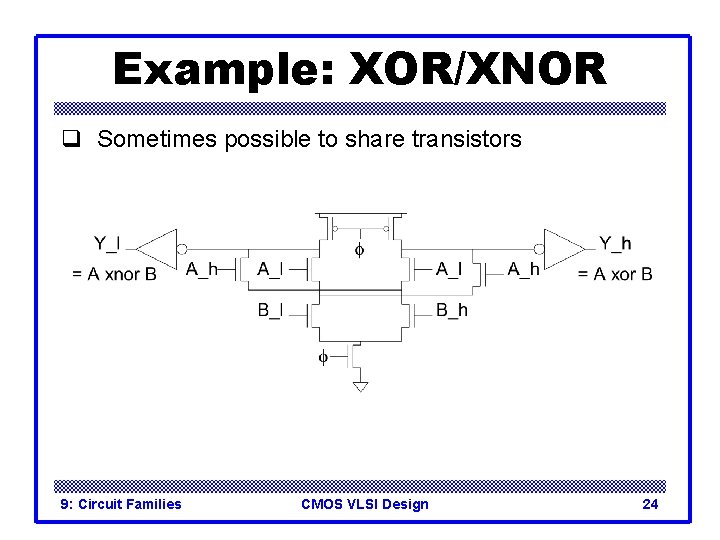 Example: XOR/XNOR

❑ Sometimes possible to share transistors

Y_l
= A xnor B

A_h

A_l

$\phi$

A_l

A_h

Y_h
= A xor B

B_l

B_h

$\phi$

9: Circuit Families

CMOS VLSI Design

24